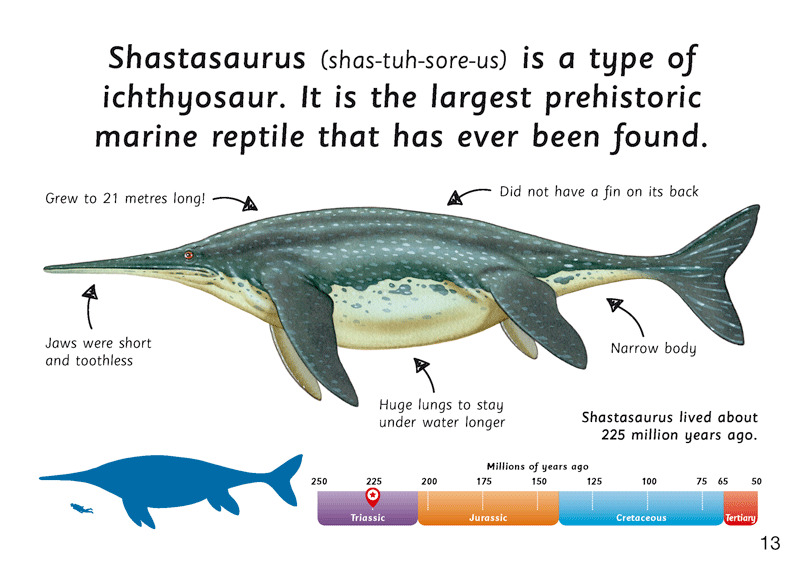 Shastasaurus (shas-tuh-sore-us) is a type of ichthyosaur. It is the largest prehistoric marine reptile that has ever been found.

Grew to 21 metres long!

Did not have a fin on its back

Jaws were short and toothless

Narrow body

Huge lungs to stay under water longer

Shastasaurus lived about 225 million years ago.

Millions of years ago

250 225 200 175 150 125 100 75 65 50

Triassic Jurassic Cretaceous Tertiary

13